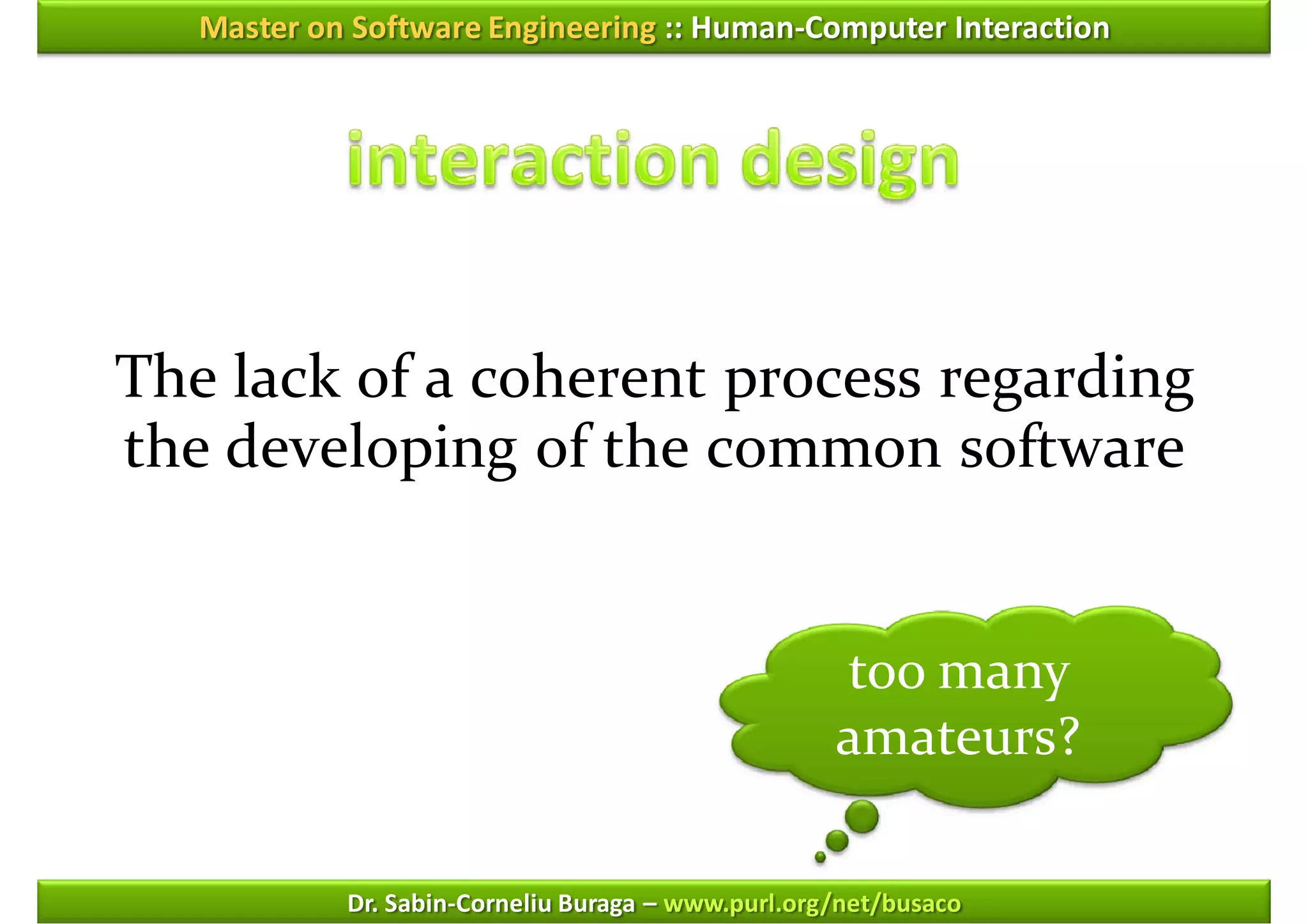 Master on Software Engineering :: Human-Computer Interaction

interaction design

The lack of a coherent process regarding the developing of the common software

too many amateurs?

Dr. Sabin-Corneliu Buraga – www.purl.org/net/busaco